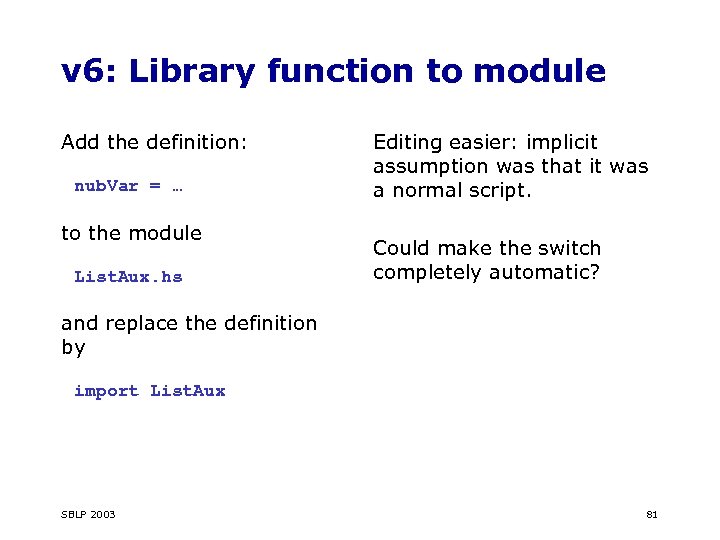 v6: Library function to module

Add the definition:

nubVar = …

to the module

ListAux.hs

and replace the definition by

import ListAux

Editing easier: implicit assumption was that it was a normal script.

Could make the switch completely automatic?

SBLP 2003

81